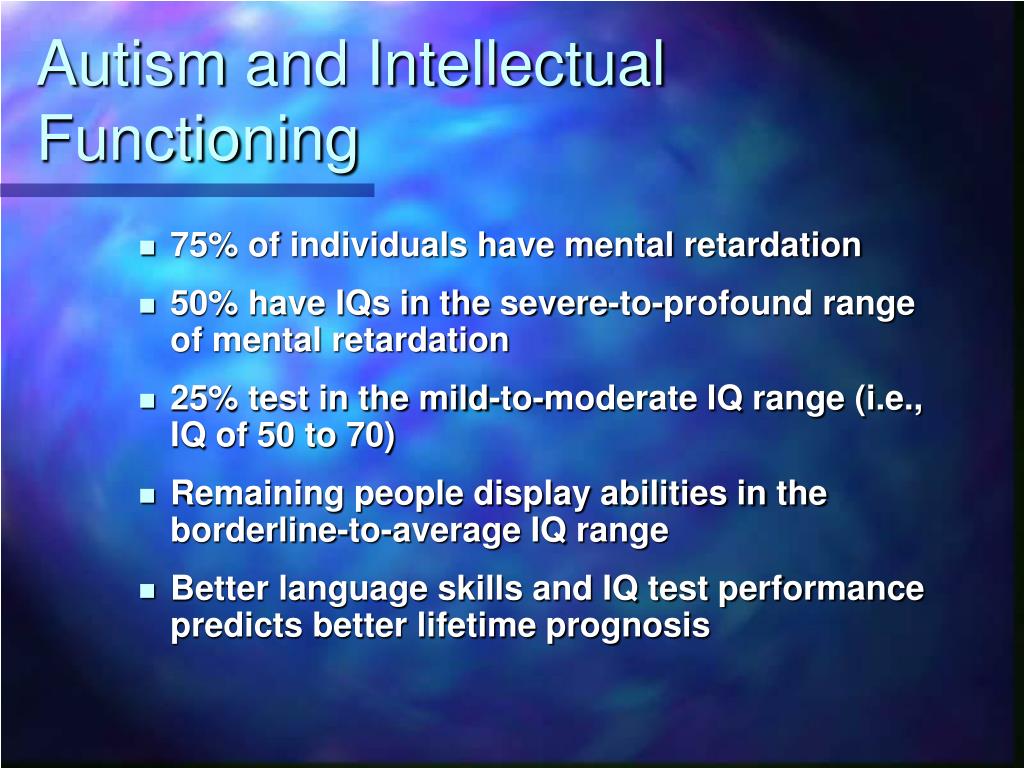 Autism and Intellectual Functioning

- 75% of individuals have mental retardation
- 50% have IQs in the severe-to-profound range of mental retardation
- 25% test in the mild-to-moderate IQ range (i.e., IQ of 50 to 70)
- Remaining people display abilities in the borderline-to-average IQ range
- Better language skills and IQ test performance predicts better lifetime prognosis